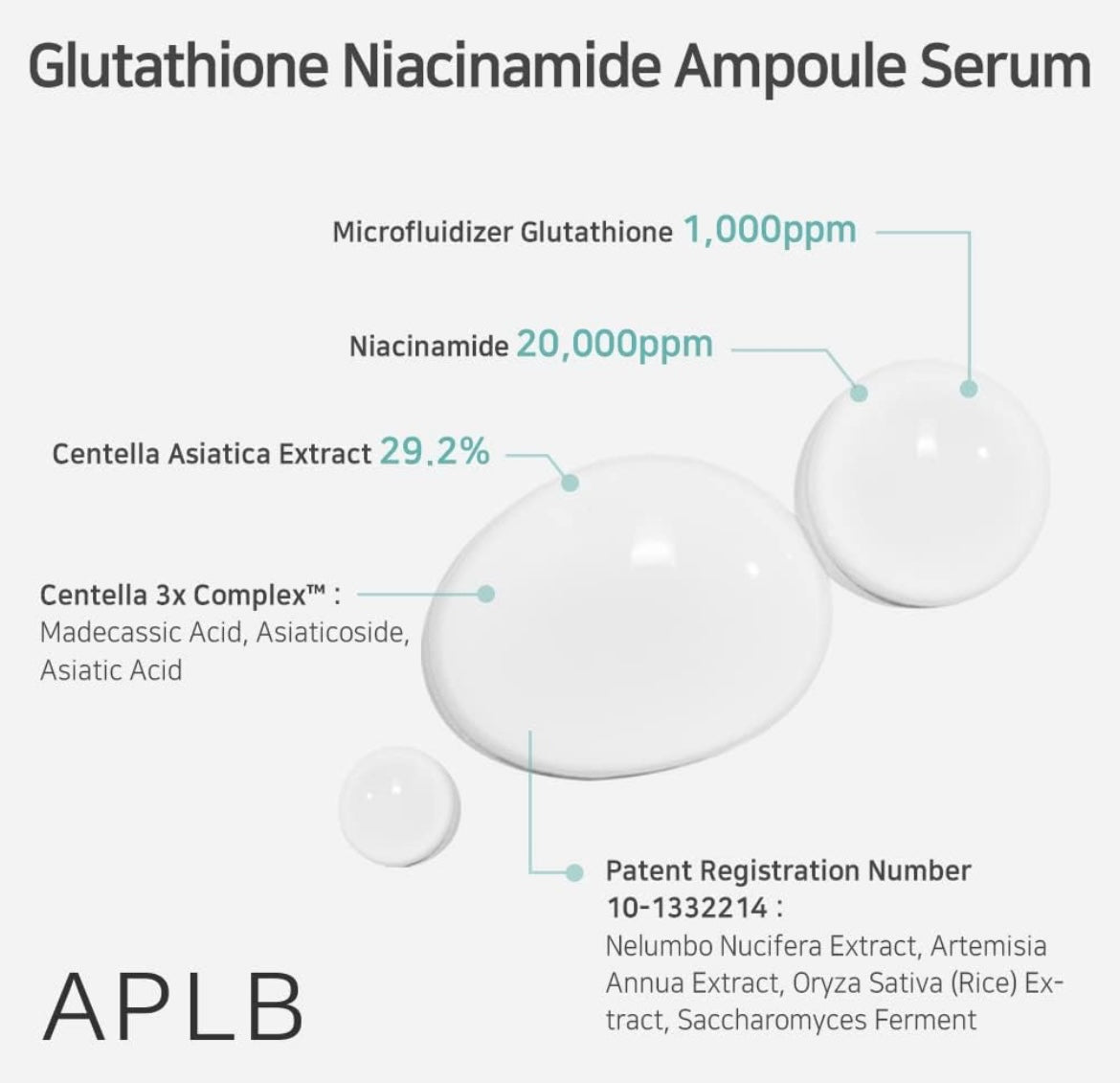 Glutathione Niacinamide Ampoule Serum

Microfluidizer Glutathione 1,000ppm

Niacinamide 20,000ppm

Centella Asiatica Extract 29.2%

Centella 3x Complex™ : Madecassic Acid, Asiaticoside, Asiatic Acid

Patent Registration Number 10-1332214 : Nelumbo Nucifera Extract, Artemisia Annua Extract, Oryza Sativa (Rice) Extract, Saccharomyces Ferment

APLB